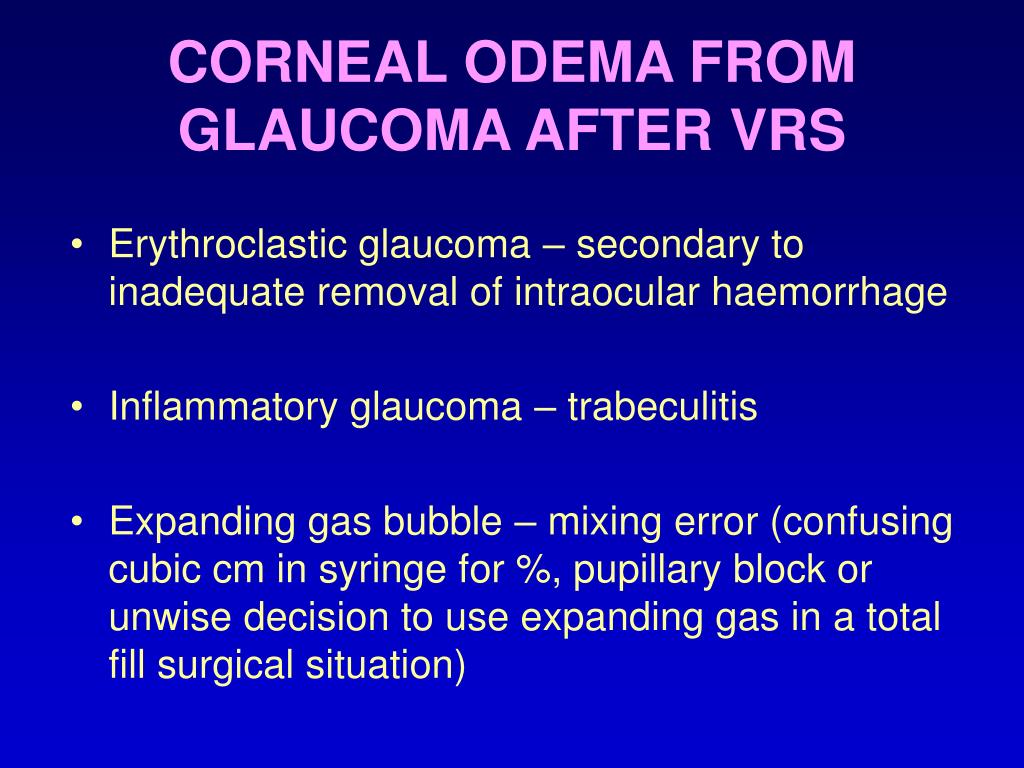 CORNEAL ODEMA FROM GLAUCOMA AFTER VRS

• Erythroclastic glaucoma – secondary to inadequate removal of intraocular haemorrhage

• Inflammatory glaucoma – trabeculitis

• Expanding gas bubble – mixing error (confusing cubic cm in syringe for %, pupillary block or unwise decision to use expanding gas in a total fill surgical situation)